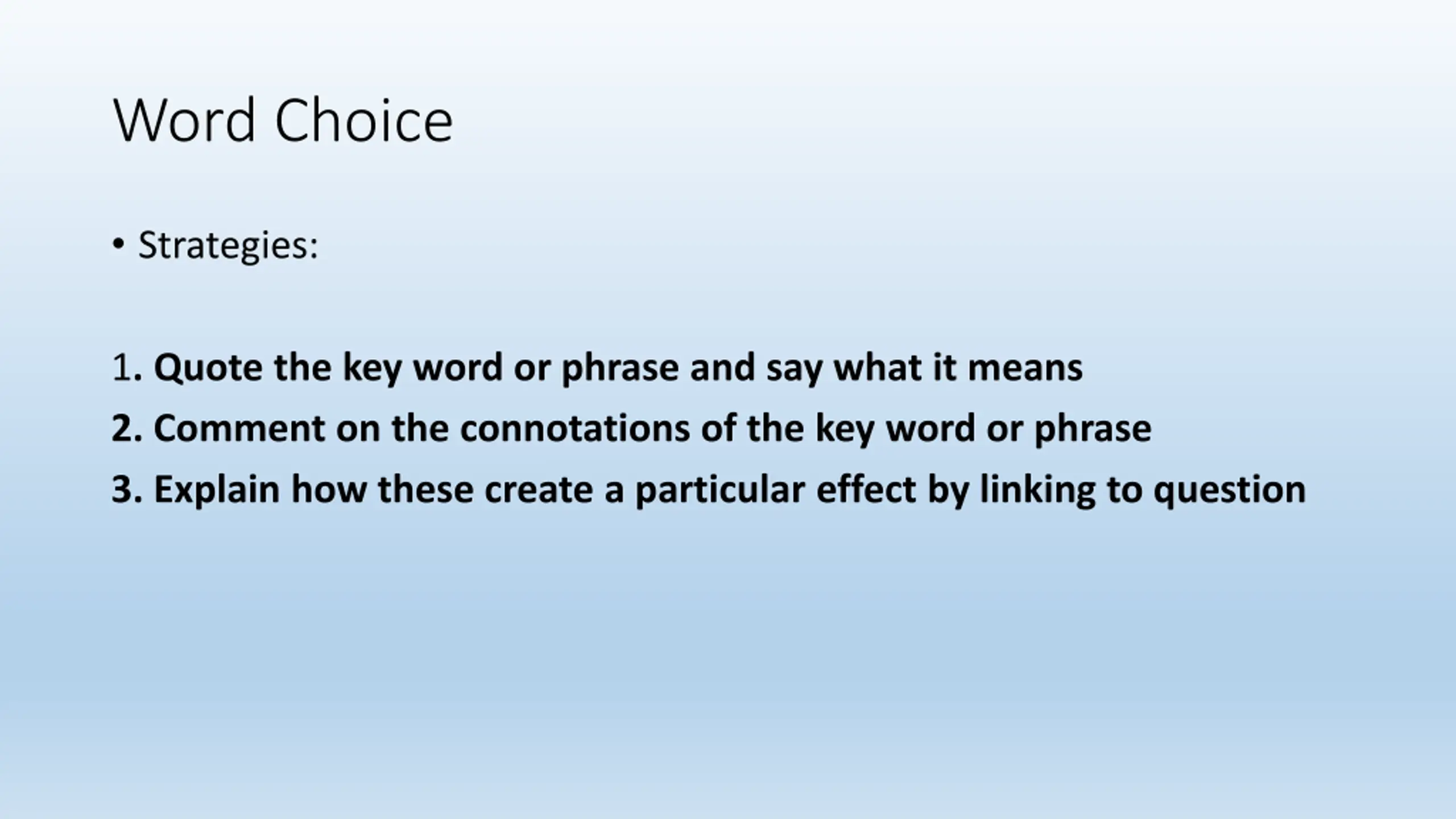 Word Choice

• Strategies:

1. Quote the key word or phrase and say what it means
2. Comment on the connotations of the key word or phrase
3. Explain how these create a particular effect by linking to question